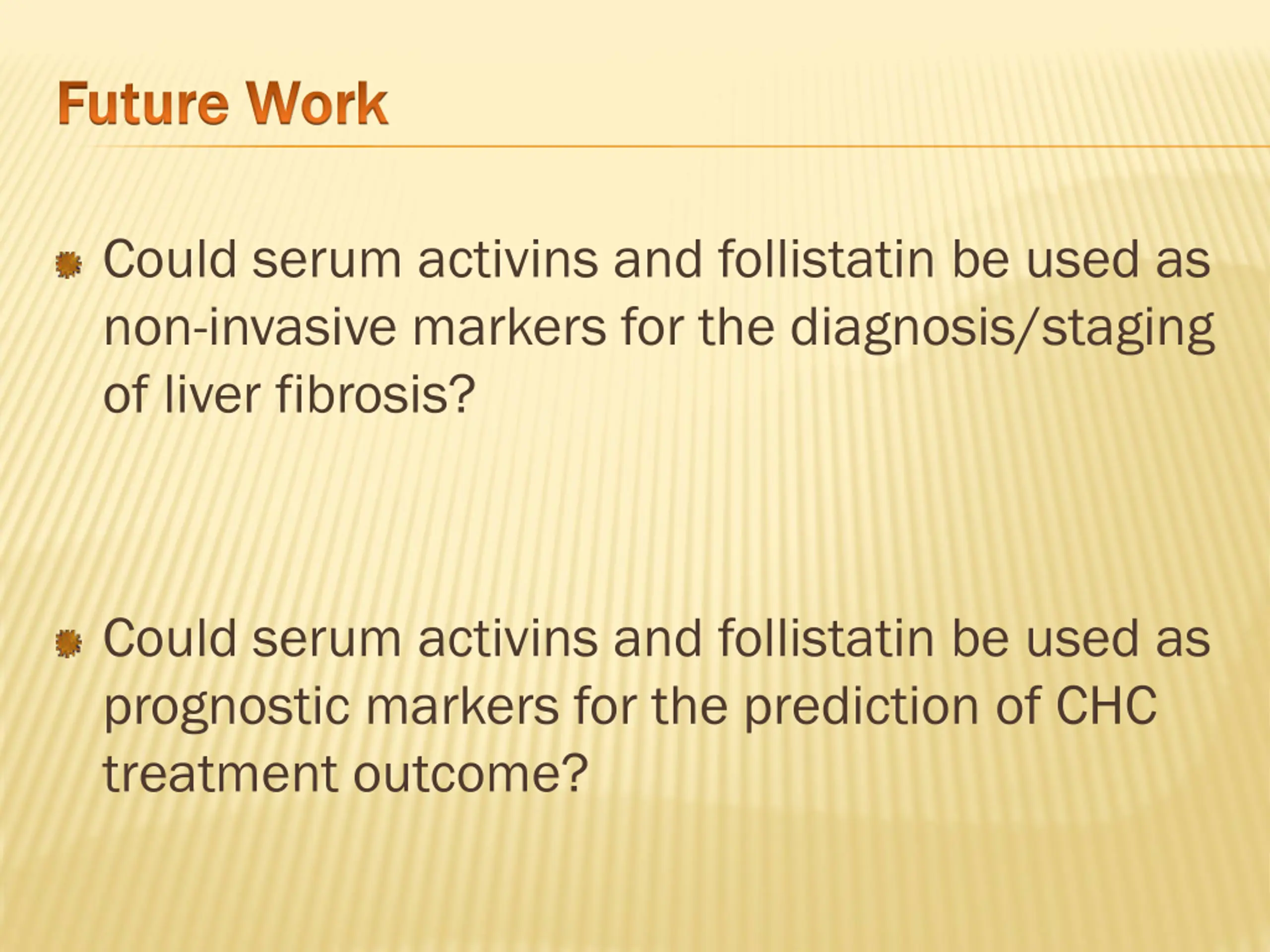 Future Work

Could serum activins and follistatin be used as non-invasive markers for the diagnosis/staging of liver fibrosis?

Could serum activins and follistatin be used as prognostic markers for the prediction of CHC treatment outcome?